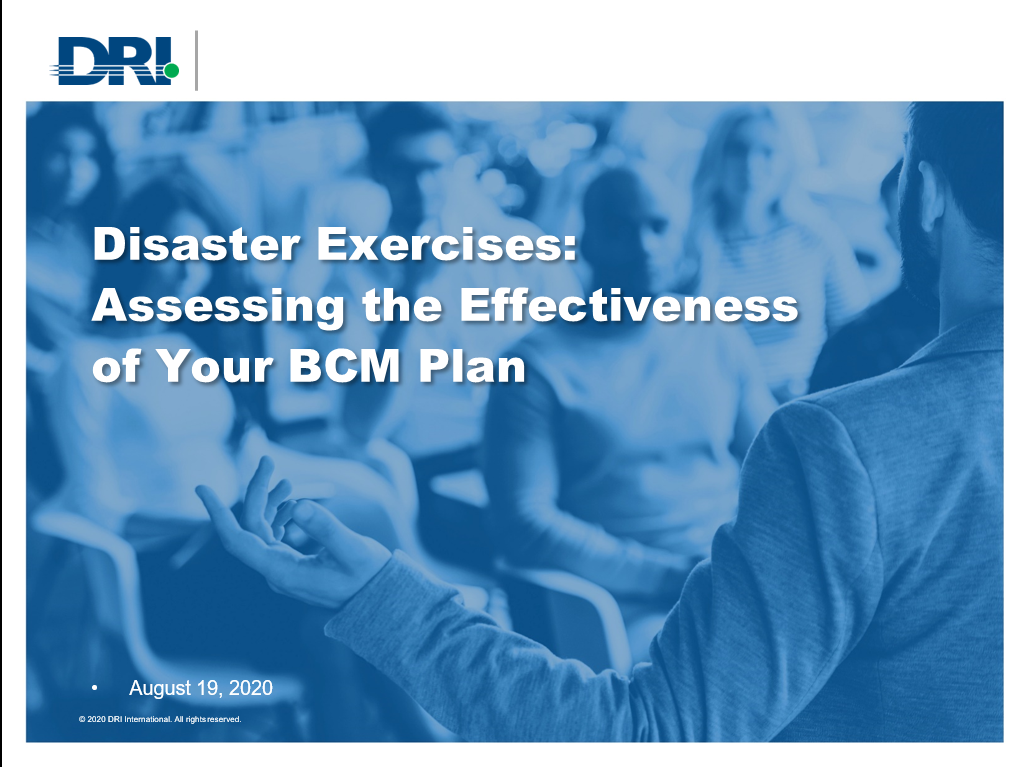 DRI

Disaster Exercises: Assessing the Effectiveness of Your BCM Plan

• August 19, 2020

© 2020 DRI International. All rights reserved.